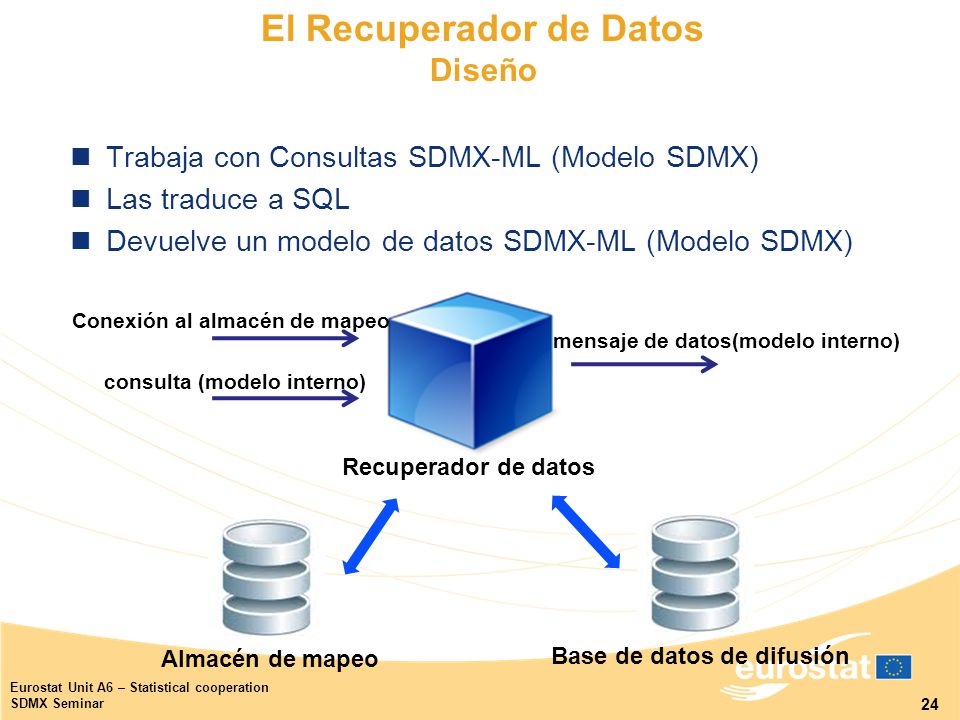 El Recuperador de Datos
Diseño

Trabaja con Consultas SDMX-ML (Modelo SDMX)
Las traduce a SQL
Devuelve un modelo de datos SDMX-ML (Modelo SDMX)

Conexión al almacén de mapeo

consulta (modelo interno)

mensaje de datos(modelo interno)

Recuperador de datos

Almacén de mapeo

Base de datos de difusión

eurostat

Eurostat Unit A6 – Statistical cooperation
SDMX Seminar

24